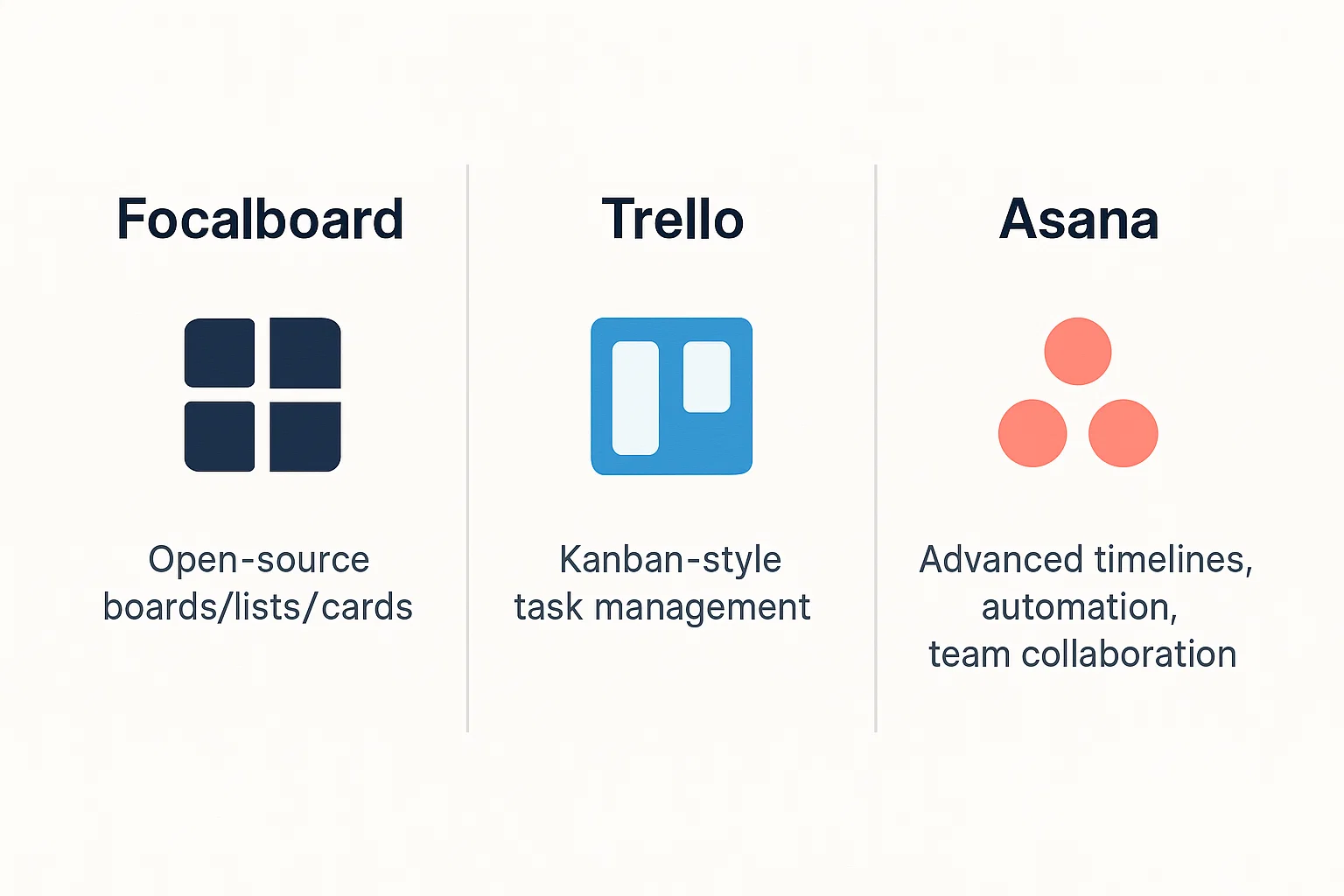 Focalboard

Open-source boards/lists/cards

Trello

Kanban-style task management

Asana

Advanced timelines, automation, team collaboration